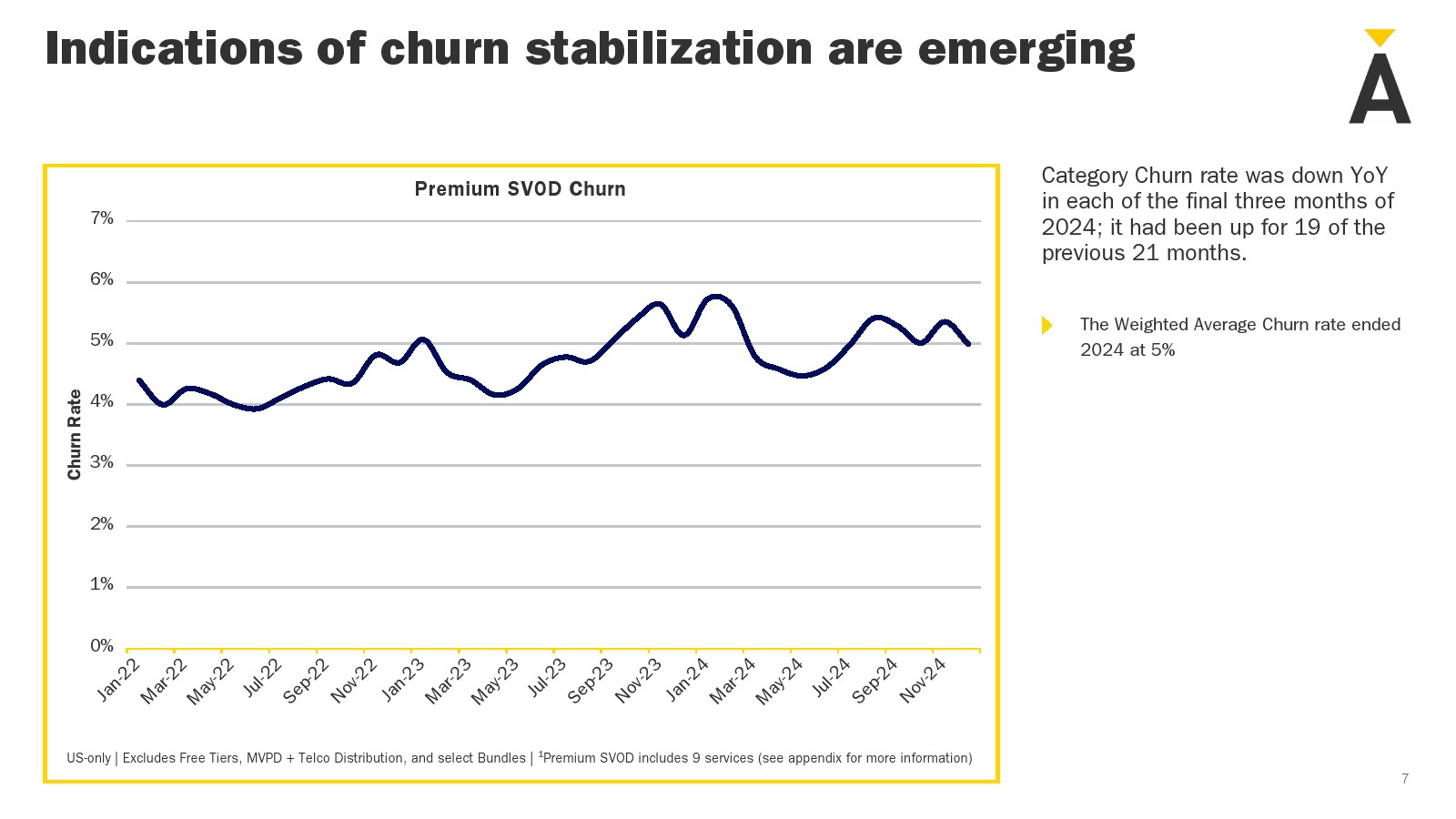 Indications of churn stabilization are emerging

A

Premium SVOD Churn

Churn Rate

7%
6%
5%
4%
3%
2%
1%
0%

Jan-22 Mar-22 May-22 Jul-22 Sep-22 Nov-22 Jan-23 Mar-23 May-23 Jul-23 Sep-23 Nov-23 Jan-24 Mar-24 May-24 Jul-24 Sep-24 Nov-24

US-only | Excludes Free Tiers, MVPD + Telco Distribution, and select Bundles | $^1$Premium SVOD includes 9 services (see appendix for more information)

Category Churn rate was down YoY in each of the final three months of 2024; it had been up for 19 of the previous 21 months.

The Weighted Average Churn rate ended 2024 at 5%

7